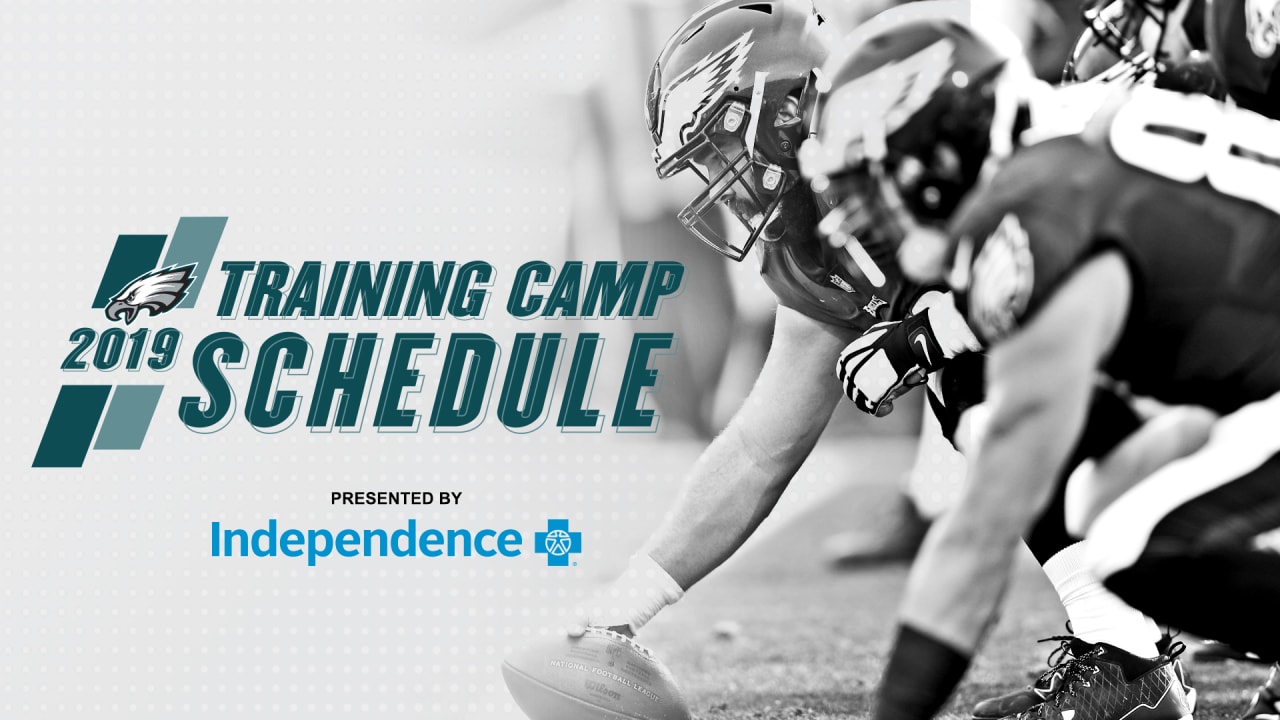 TRAINING CAMP
2019 SCHEDULE

PRESENTED BY
Independence

NATIONAL FOOTBALL LEAGUE
Wilson